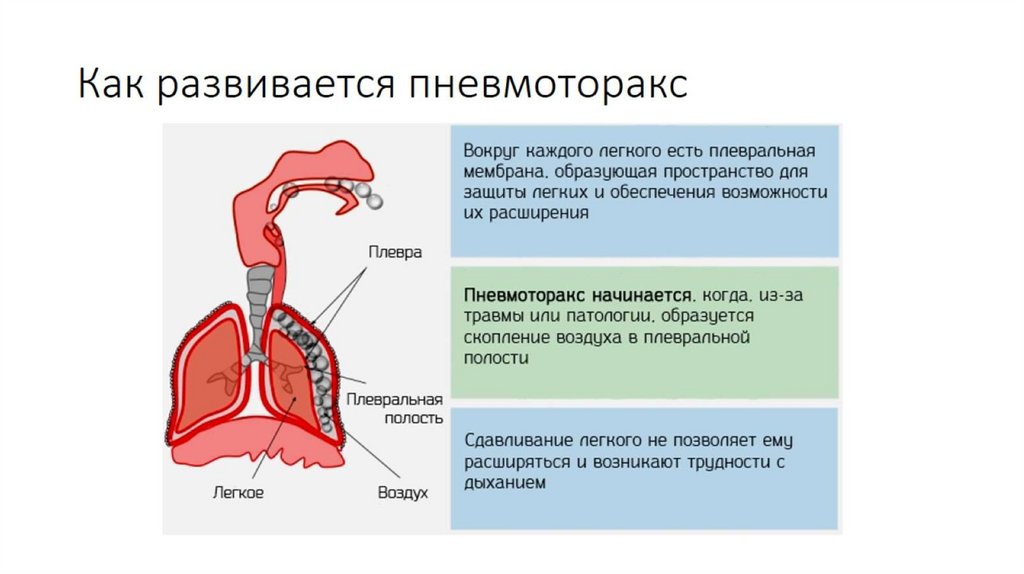 Как развивается пневмоторакс

Плевра

Плевральная полость

Легкое

Воздух

Вокруг каждого легкого есть плевральная мембрана, образующая пространство для защиты легких и обеспечения возможности их расширения

Пневмоторакс начинается, когда, из-за травмы или патологии, образуется скопление воздуха в плевральной полости

Сдавливание легкого не позволяет ему расширяться и возникают трудности с дыханием